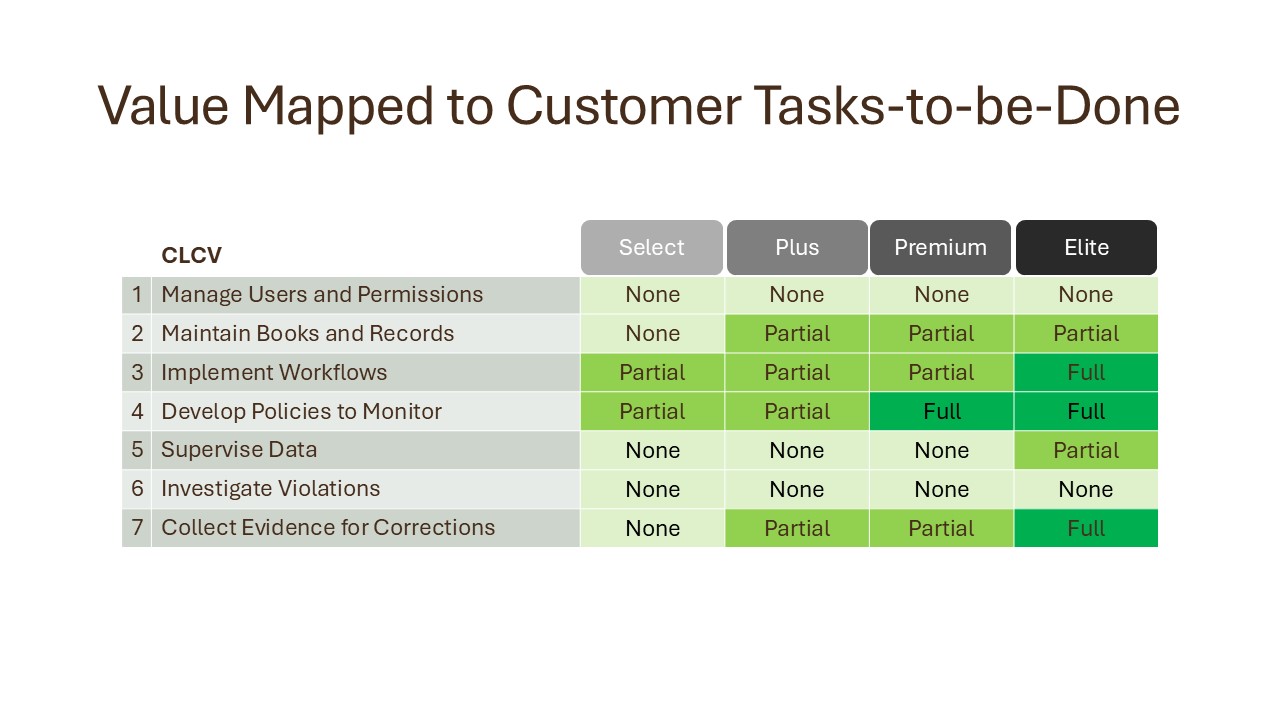 Value Mapped to Customer Tasks-to-be-Done

| | CLCV | Select | Plus | Premium | Elite |
|---|---|---|---|---|---|
| 1 | Manage Users and Permissions | None | None | None | None |
| 2 | Maintain Books and Records | None | Partial | Partial | Partial |
| 3 | Implement Workflows | Partial | Partial | Partial | Full |
| 4 | Develop Policies to Monitor | Partial | Partial | Full | Full |
| 5 | Supervise Data | None | None | None | Partial |
| 6 | Investigate Violations | None | None | None | None |
| 7 | Collect Evidence for Corrections | None | Partial | Partial | Full |